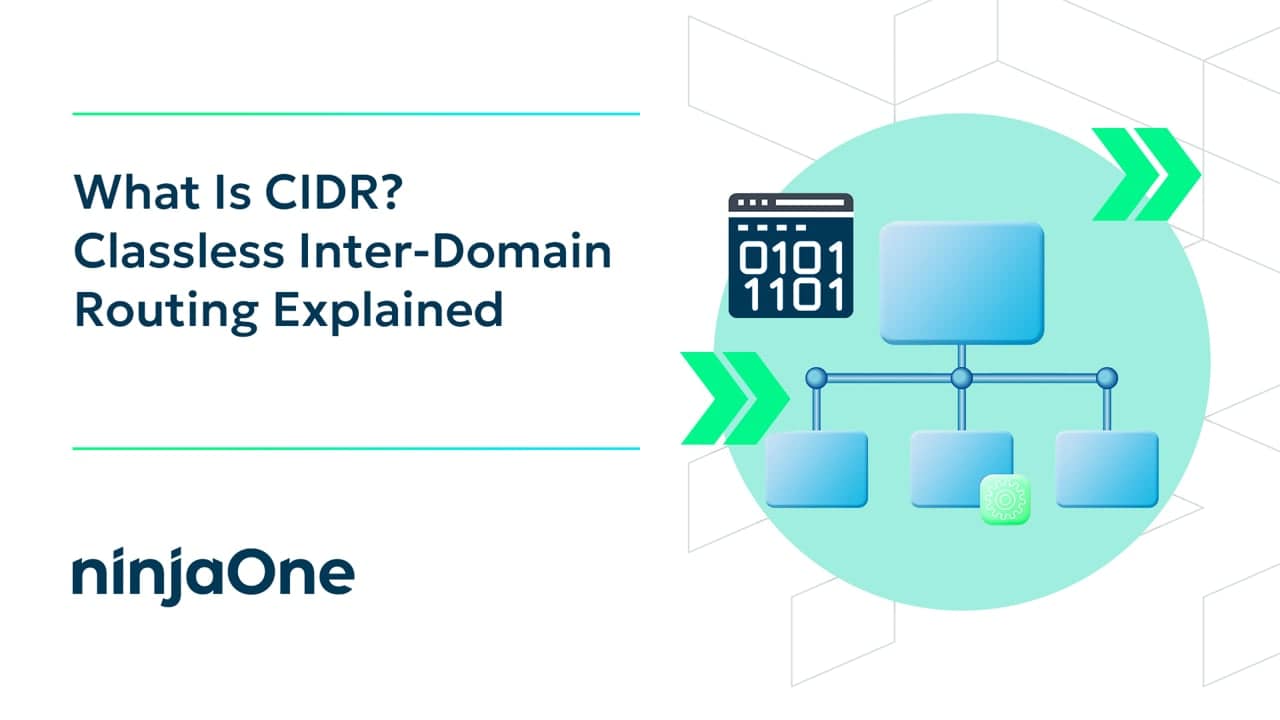 What Is CIDR? Classless Inter-Domain Routing Explained

0101
1101

ninjaOne